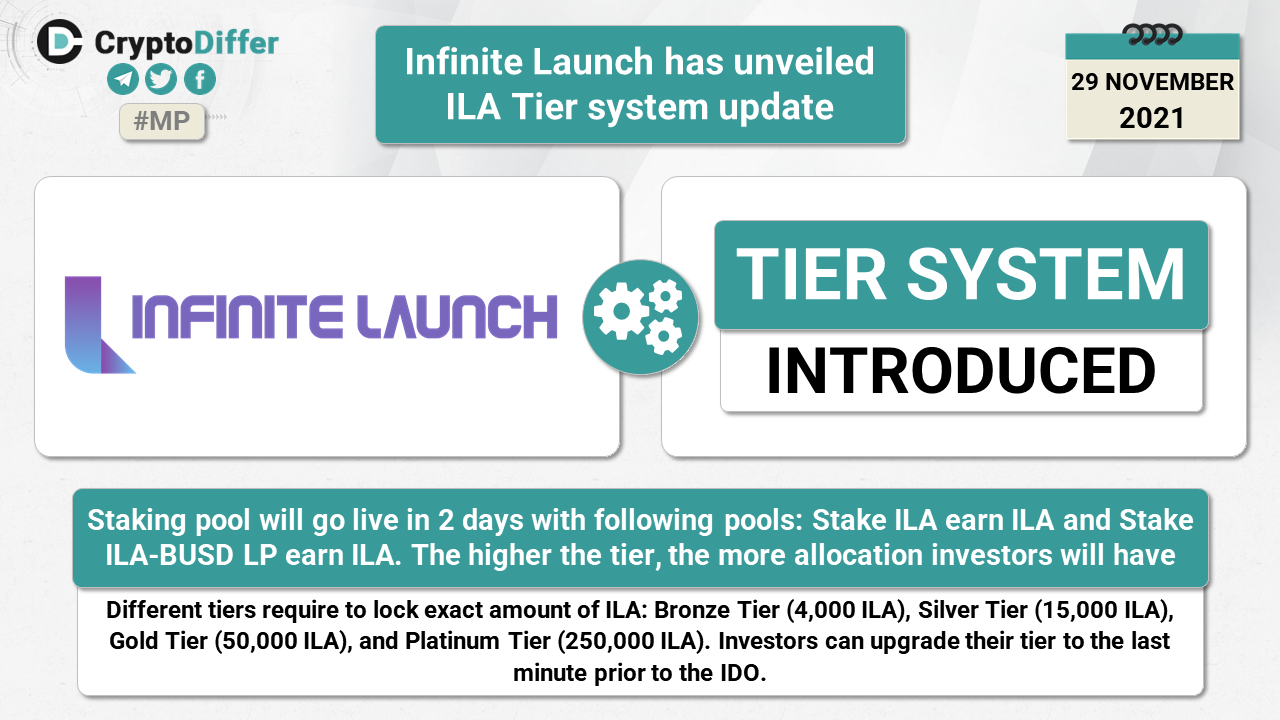 CryptoDiffer

#MP

Infinite Launch has unveiled ILA Tier system update

29 NOVEMBER 2021

INFINITE LAUNCH

TIER SYSTEM

INTRODUCED

Staking pool will go live in 2 days with following pools: Stake ILA earn ILA and Stake ILA-BUSD LP earn ILA. The higher the tier, the more allocation investors will have

Different tiers require to lock exact amount of ILA: Bronze Tier (4,000 ILA), Silver Tier (15,000 ILA), Gold Tier (50,000 ILA), and Platinum Tier (250,000 ILA). Investors can upgrade their tier to the last minute prior to the IDO.